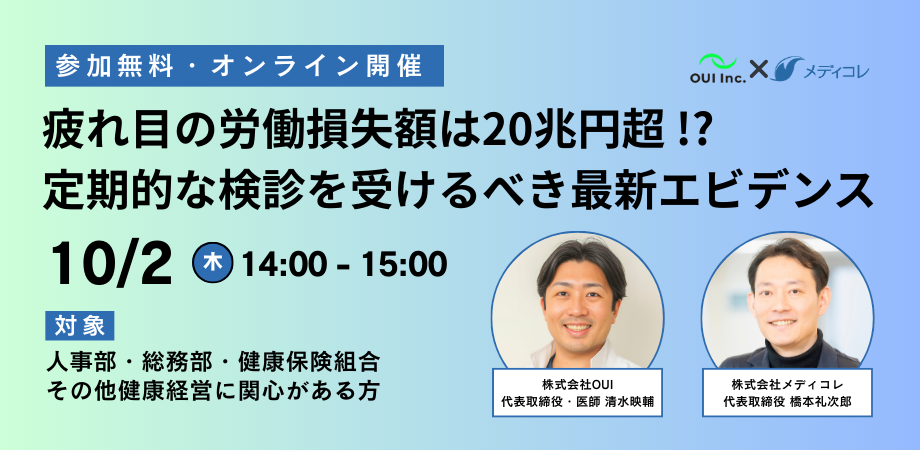 参加無料・オンライン開催

OUI Inc. × メディコレ

疲れ目の労働損失額は20兆円超!?
定期的な検診を受けるべき最新エビデンス

10/2 木 14:00 - 15:00

対象
人事部・総務部・健康保険組合
その他健康経営に関心がある方

株式会社OUI
代表取締役・医師 清水映輔

株式会社メディコレ
代表取締役 橋本礼次郎